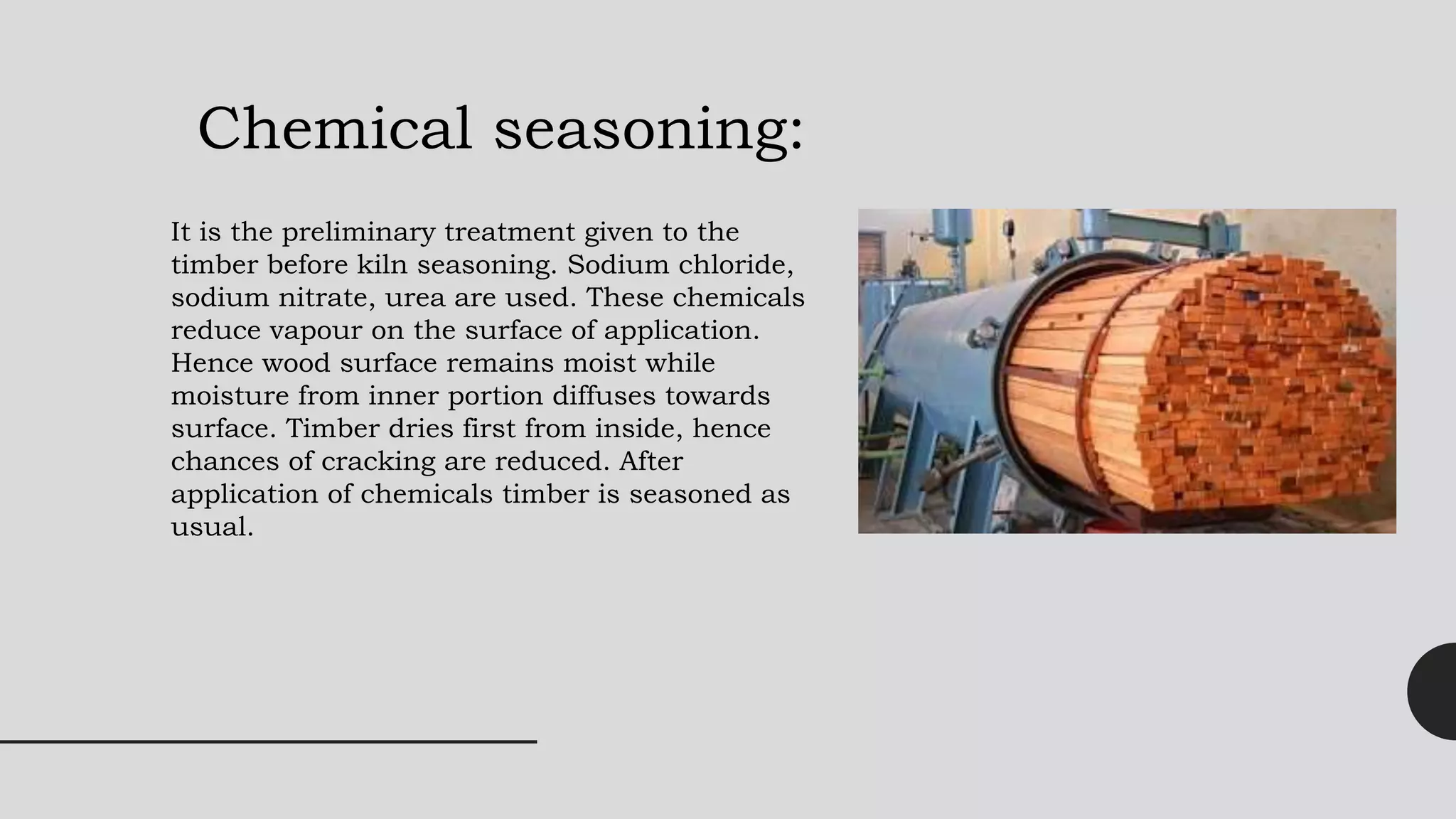 Chemical seasoning:

It is the preliminary treatment given to the timber before kiln seasoning. Sodium chloride, sodium nitrate, urea are used. These chemicals reduce vapour on the surface of application. Hence wood surface remains moist while moisture from inner portion diffuses towards surface. Timber dries first from inside, hence chances of cracking are reduced. After application of chemicals timber is seasoned as usual.